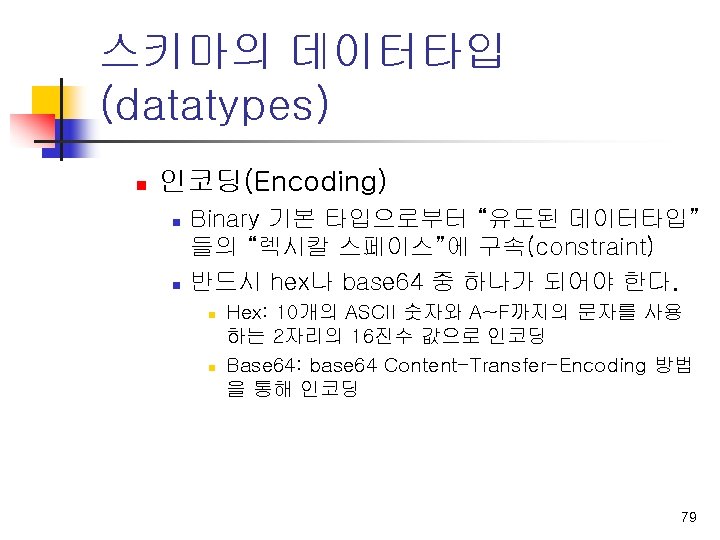 스키마의 데이터타입 (datatypes)

인코딩(Encoding)

Binary 기본 타입으로부터 “유도된 데이터타입” 들의 “렉시칼 스페이스”에 구속(constraint)

반드시 hex나 base64 중 하나가 되어야 한다.

Hex: 10개의 ASCII 숫자와 A~F까지의 문자를 사용하는 2자리의 16진수 값으로 인코딩

Base64: base64 Content-Transfer-Encoding 방법을 통해 인코딩

79